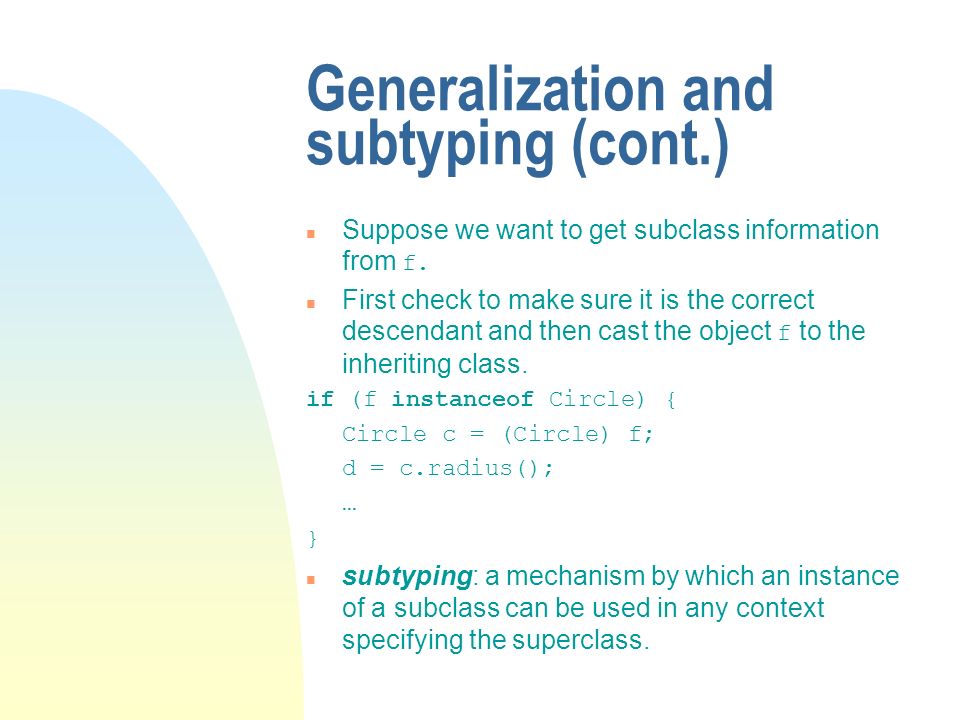 Generalization and subtyping (cont.)

Suppose we want to get subclass information from f.

First check to make sure it is the correct descendant and then cast the object f to the inheriting class.

if (f instanceof Circle) {
Circle c = (Circle) f;
d = c.radius();
…
}

subtyping: a mechanism by which an instance of a subclass can be used in any context specifying the superclass.